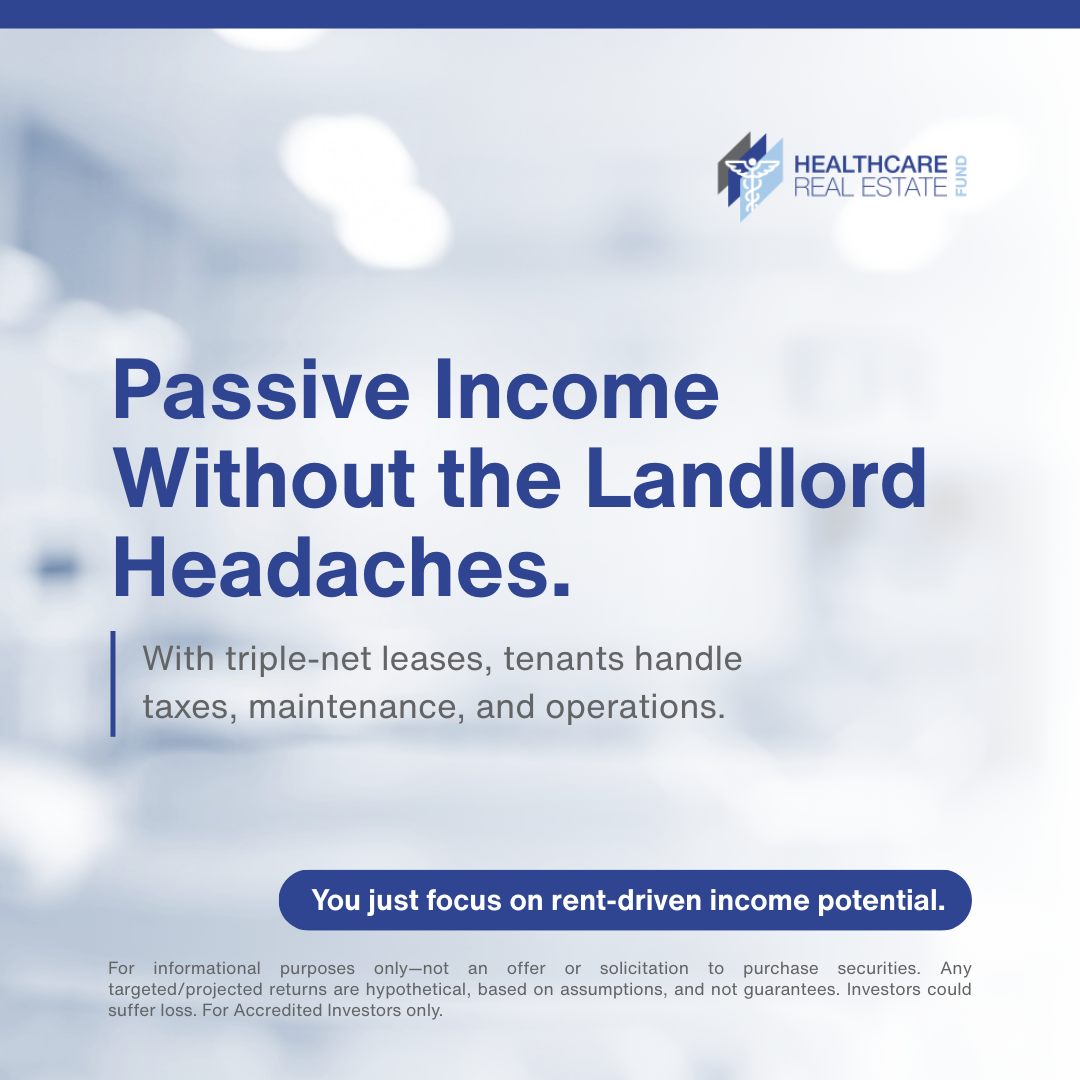 HEALTHCARE REAL ESTATE FUND

Passive Income Without the Landlord Headaches.

With triple-net leases, tenants handle taxes, maintenance, and operations.

You just focus on rent-driven income potential.

For informational purposes only—not an offer or solicitation to purchase securities. Any targeted/projected returns are hypothetical, based on assumptions, and not guarantees. Investors could suffer loss. For Accredited Investors only.